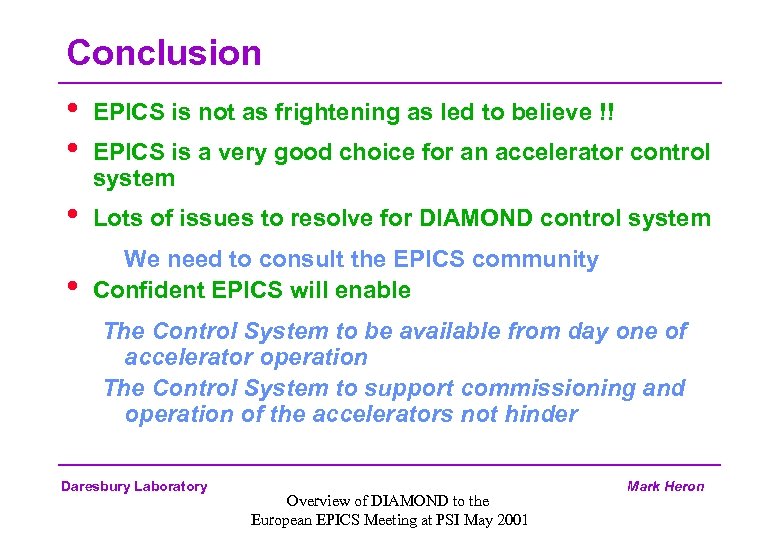 Conclusion

• EPICS is not as frightening as led to believe !!

• EPICS is a very good choice for an accelerator control system

• Lots of issues to resolve for DIAMOND control system

We need to consult the EPICS community

• Confident EPICS will enable

The Control System to be available from day one of accelerator operation

The Control System to support commissioning and operation of the accelerators not hinder

Daresbury Laboratory

Mark Heron

Overview of DIAMOND to the European EPICS Meeting at PSI May 2001